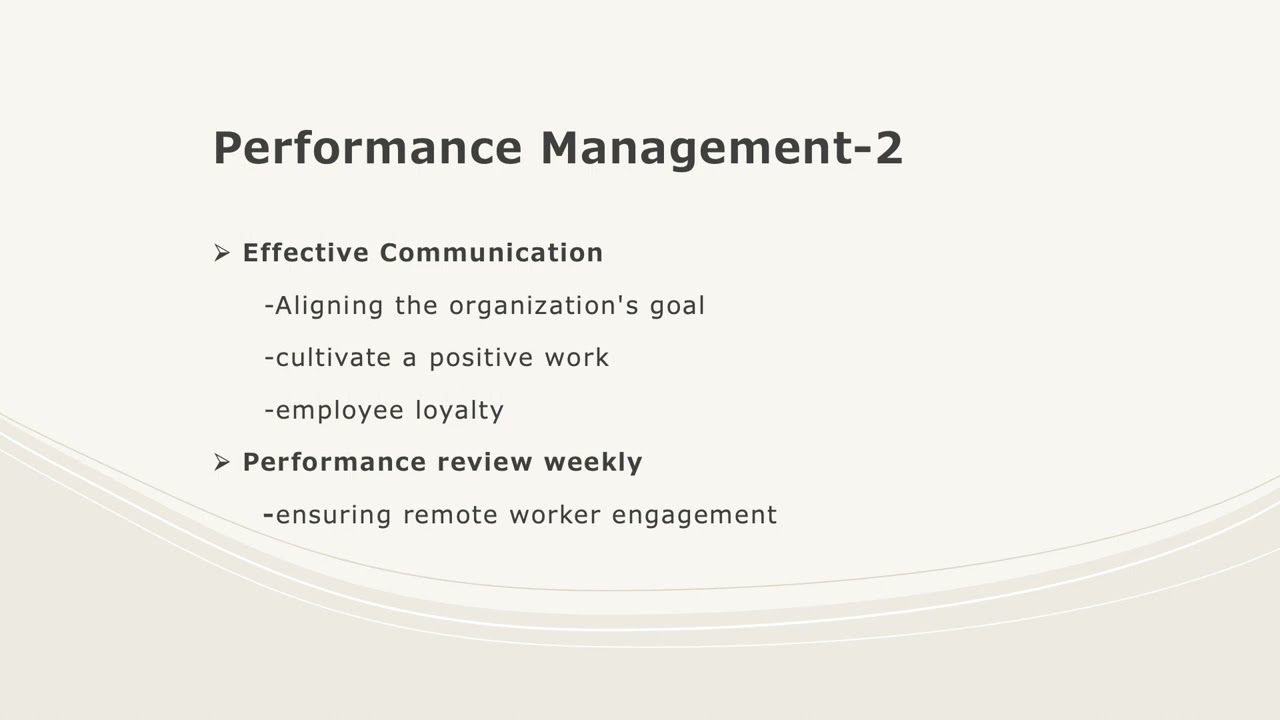 Performance Management-2

➢ Effective Communication

-Aligning the organization's goal

-cultivate a positive work

-employee loyalty

➢ Performance review weekly

-ensuring remote worker engagement